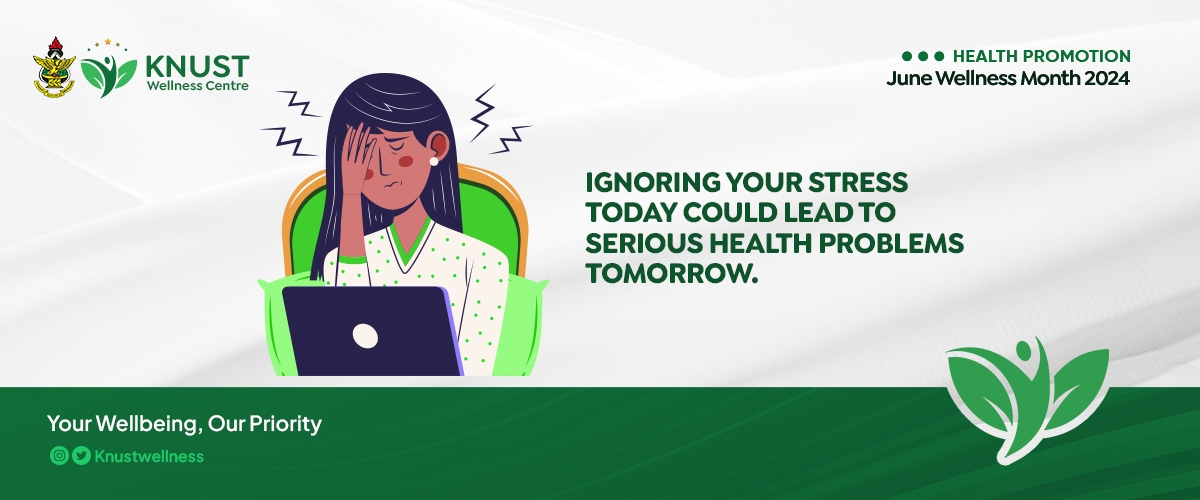 KNUST
Wellness Centre

HEALTH PROMOTION
June Wellness Month 2024

IGNORING YOUR STRESS TODAY COULD LEAD TO SERIOUS HEALTH PROBLEMS TOMORROW.

Your Wellbeing, Our Priority

Knustwellness